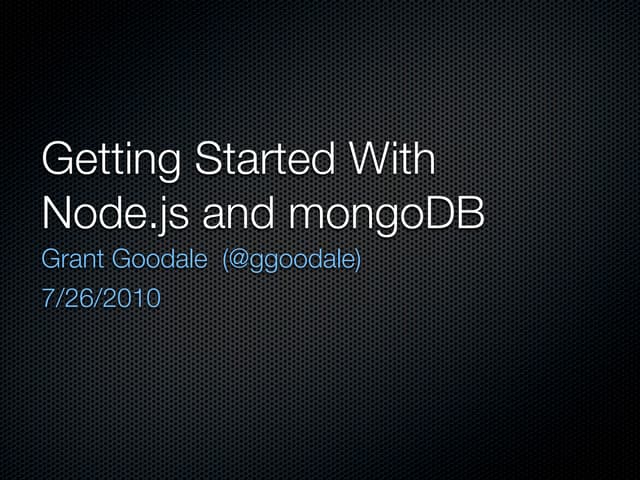 Getting Started With
Node.js and mongoDB

Grant Goodale (@ggoodale)

7/26/2010